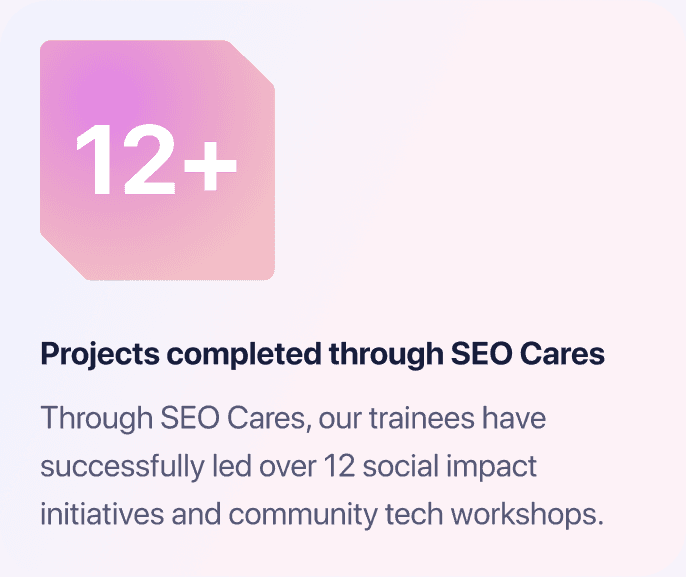 12+

Projects completed through SEO Cares

Through SEO Cares, our trainees have successfully led over 12 social impact initiatives and community tech workshops.